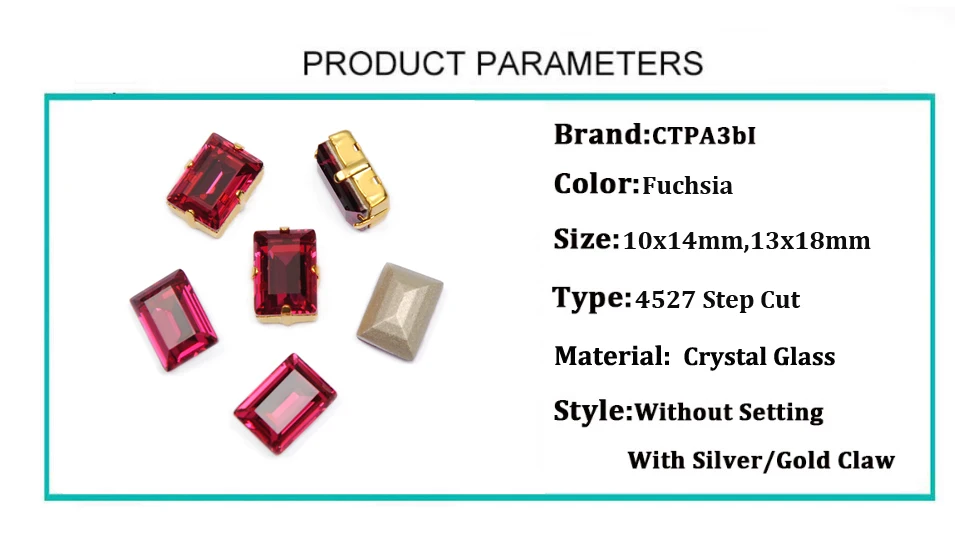 PRODUCT PARAMETERS

Brand:CTPA3bI

Color:Fuchsia

Size:10x14mm,13x18mm

Type:4527 Step Cut

Material: Crystal Glass

Style:Without Setting

With Silver/Gold Claw